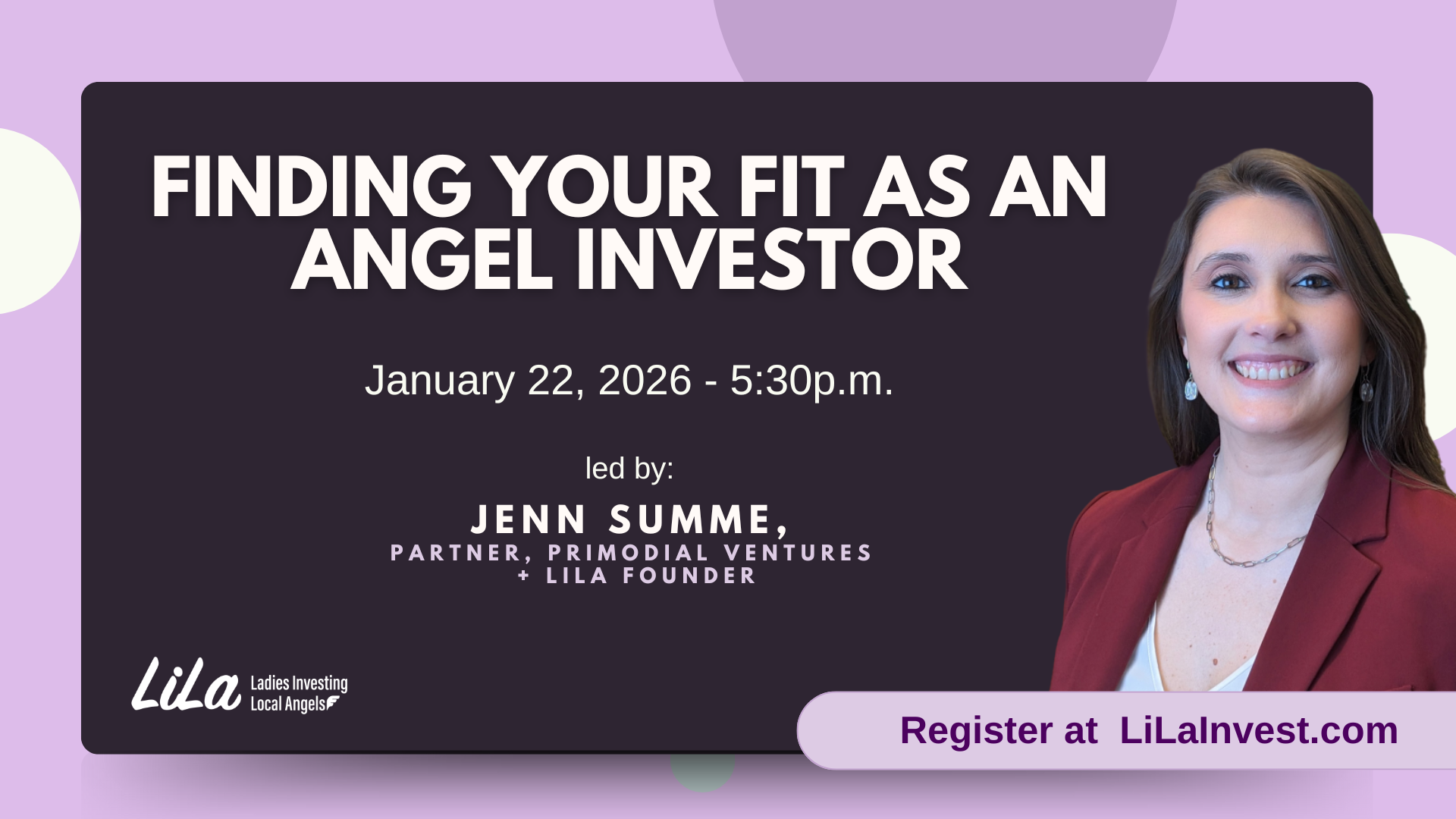 FINDING YOUR FIT AS AN ANGEL INVESTOR

January 22, 2026 - 5:30p.m.

led by:

JENN SUMME,
PARTNER, PRIMODIAL VENTURES + LILA FOUNDER

LiLa Ladies Investing Local Angels

Register at LiLaInvest.com